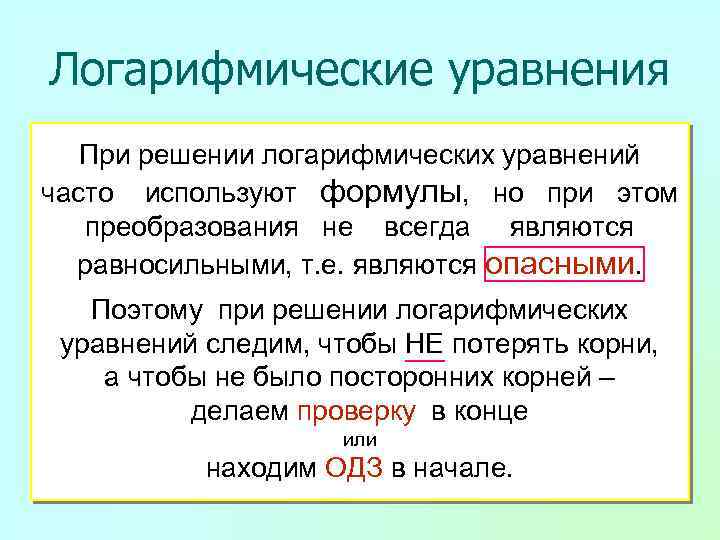 Логарифмические уравнения

При решении логарифмических уравнений часто используют формулы, но при этом преобразования не всегда являются равносильными, т.е. являются опасными.

Поэтому при решении логарифмических уравнений следим, чтобы НЕ потерять корни, а чтобы не было посторонних корней – делаем проверку в конце
или
находим ОДЗ в начале.